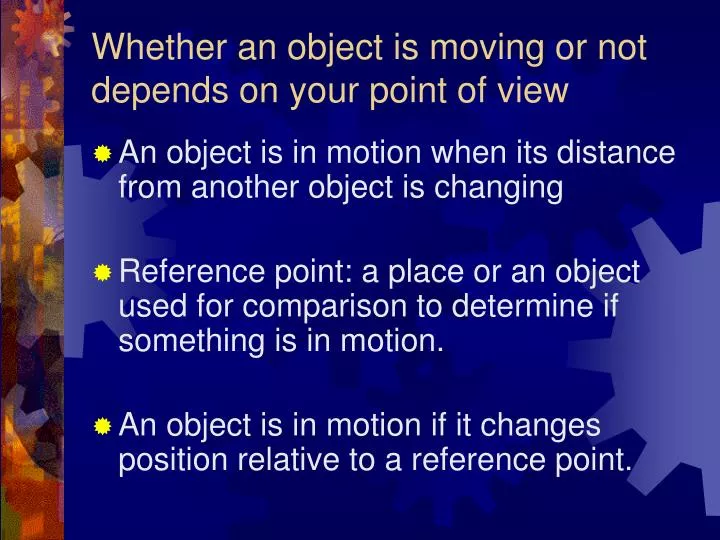 Whether an object is moving or not depends on your point of view

An object is in motion when its distance from another object is changing

Reference point: a place or an object used for comparison to determine if something is in motion.

An object is in motion if it changes position relative to a reference point.